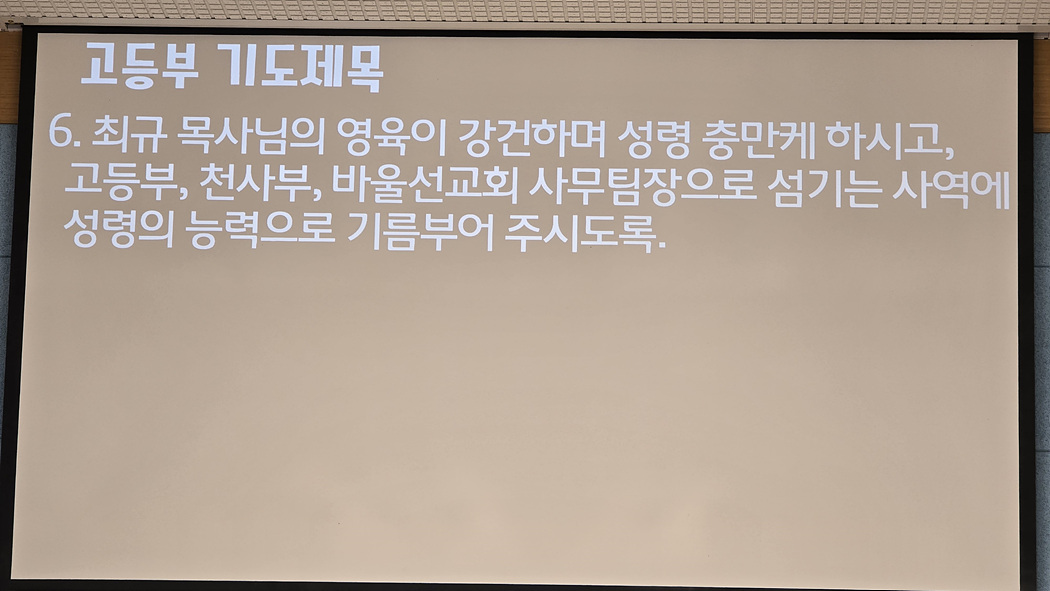 고등부 기도제목

6. 최규 목사님의 영육이 강건하며 성령 충만케 하시고, 고등부, 천사부, 바울선교회 사무팀장으로 섬기는 사역에 성령의 능력으로 기름부어 주시도록.